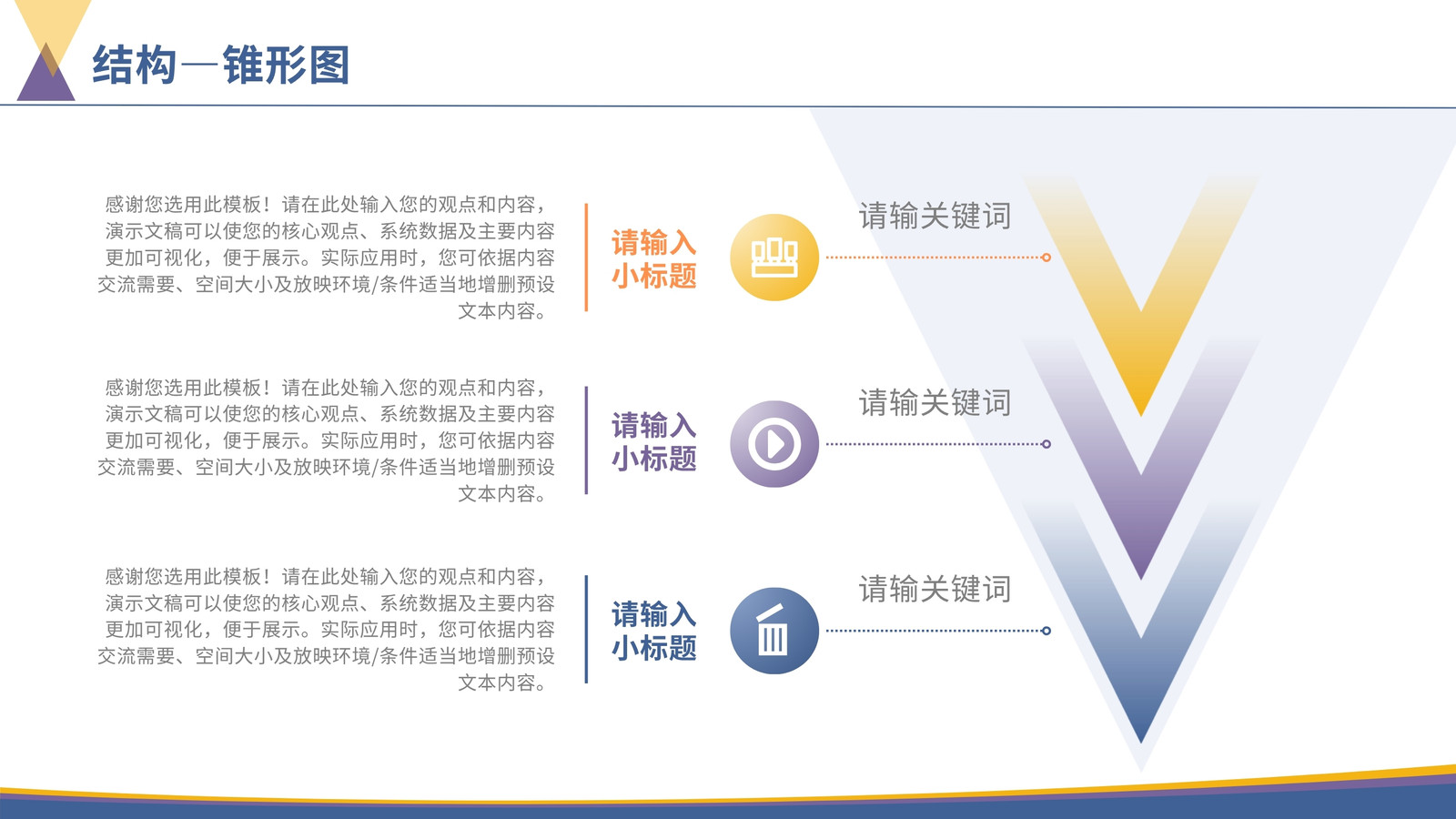 结构—锥形图

感谢您选用此模板！请在此处输入您的观点和内容，演示文稿可以使您的核心观点、系统数据及主要内容更加可视化，便于展示。实际应用时，您可依据内容交流需要、空间大小及放映环境/条件适当地增删预设文本内容。

请输入小标题

请输关键词

感谢您选用此模板！请在此处输入您的观点和内容，演示文稿可以使您的核心观点、系统数据及主要内容更加可视化，便于展示。实际应用时，您可依据内容交流需要、空间大小及放映环境/条件适当地增删预设文本内容。

请输入小标题

请输关键词

感谢您选用此模板！请在此处输入您的观点和内容，演示文稿可以使您的核心观点、系统数据及主要内容更加可视化，便于展示。实际应用时，您可依据内容交流需要、空间大小及放映环境/条件适当地增删预设文本内容。

请输入小标题

请输关键词